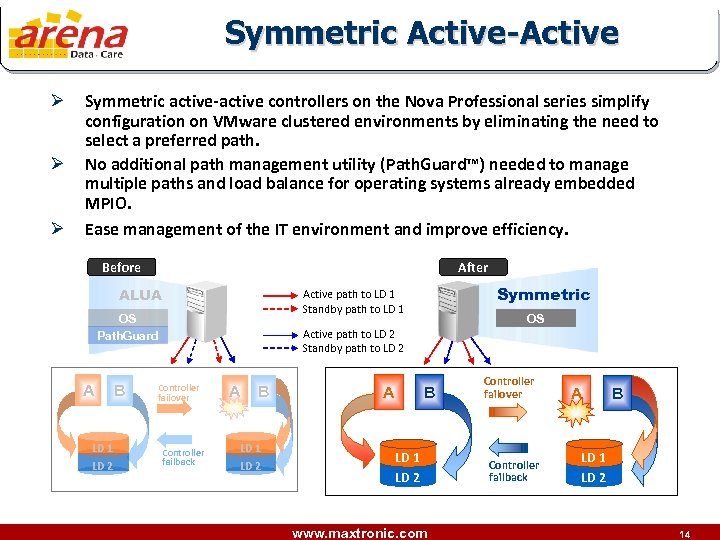 arena Data · Care

Symmetric Active-Active

➢ Symmetric active-active controllers on the Nova Professional series simplify configuration on VMware clustered environments by eliminating the need to select a preferred path.

➢ No additional path management utility (PathGuard™) needed to manage multiple paths and load balance for operating systems already embedded MPIO.

➢ Ease management of the IT environment and improve efficiency.

Before

ALUA

OS

PathGuard

Active path to LD 1

Standby path to LD 1

Active path to LD 2

Standby path to LD 2

After

Symmetric

OS

A B

Controller failover

A B

LD 1

LD 2

Controller failback

LD 1

LD 2

A B

Controller failover

A B

LD 1

LD 2

Controller failback

LD 1

LD 2

www.maxtronic.com

14